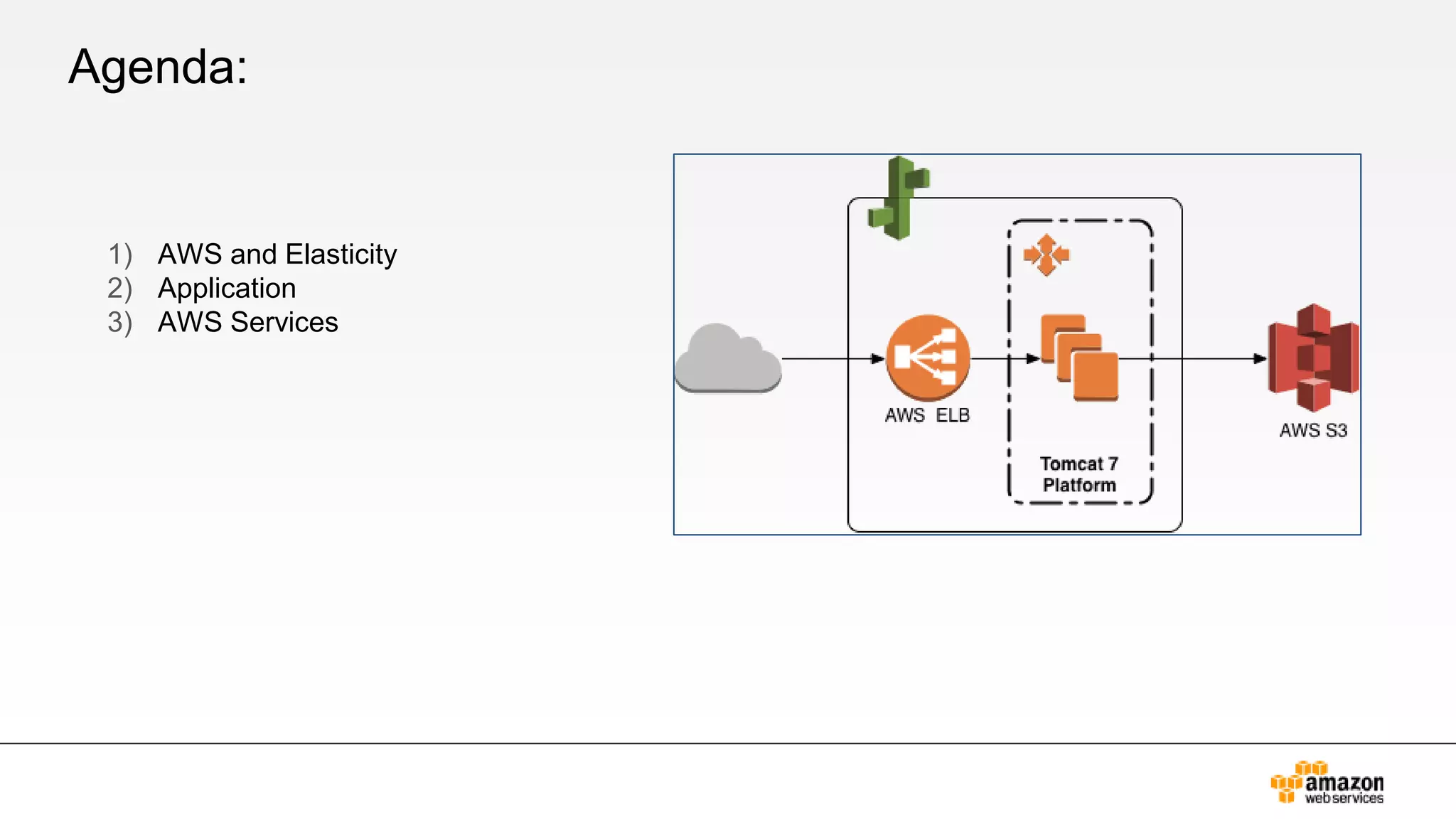 Agenda:

1) AWS and Elasticity
2) Application
3) AWS Services

AWS ELB

Tomcat 7 Platform

AWS S3

amazon web services